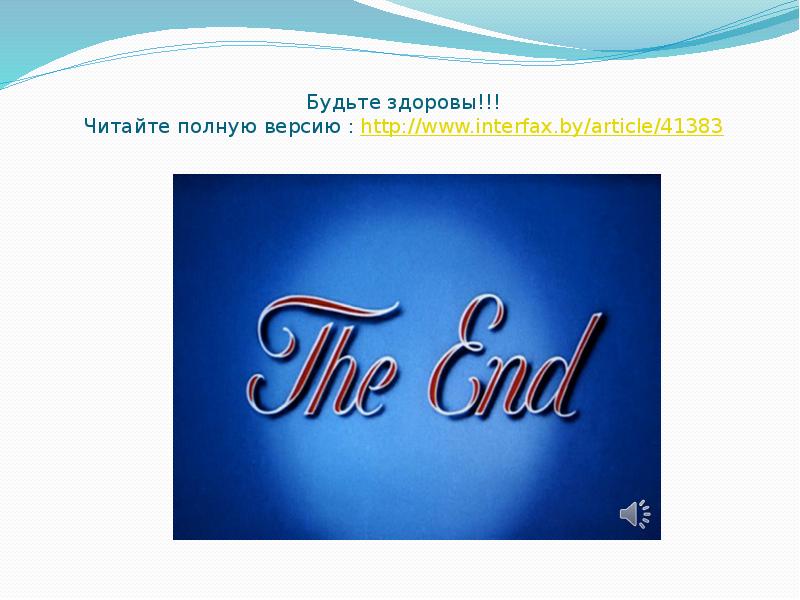 Будьте здоровы!!!
Читайте полную версию : http://www.interfax.by/article/41383

The End